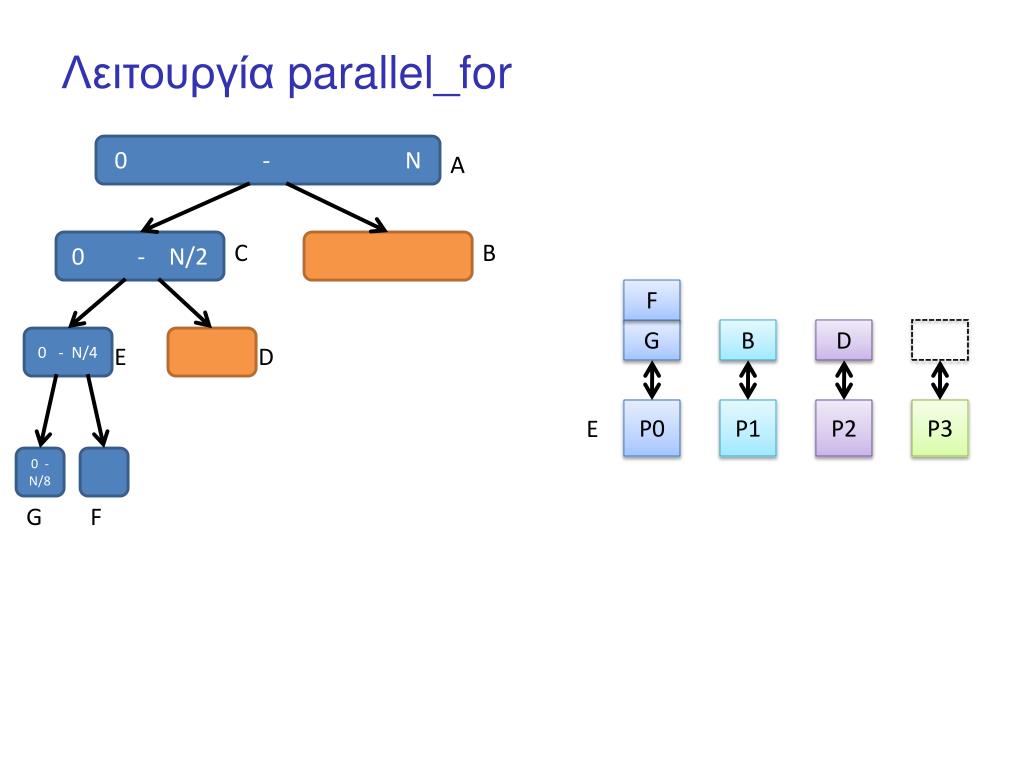 Λειτουργία parallel_for

0 - N A

0 - N/2 C

B

0 - N/4 E

D

0 - N/8

G F

F

G B D

E P0 P1 P2 P3